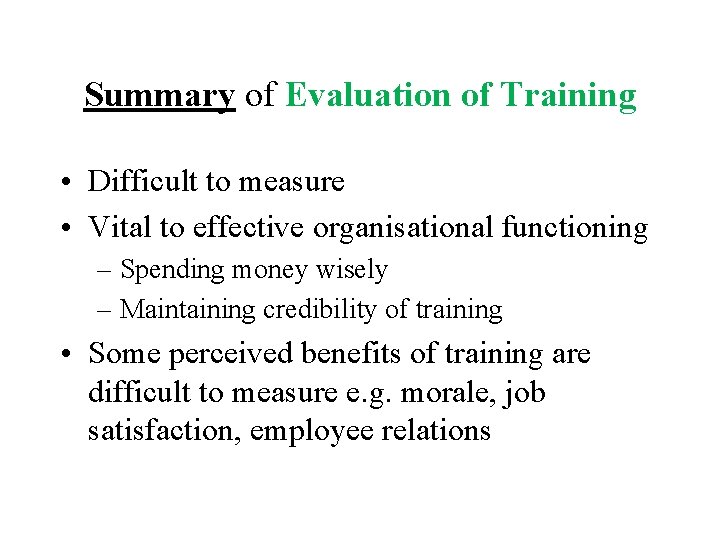 Summary of Evaluation of Training

• Difficult to measure
• Vital to effective organisational functioning
– Spending money wisely
– Maintaining credibility of training
• Some perceived benefits of training are difficult to measure e.g. morale, job satisfaction, employee relations